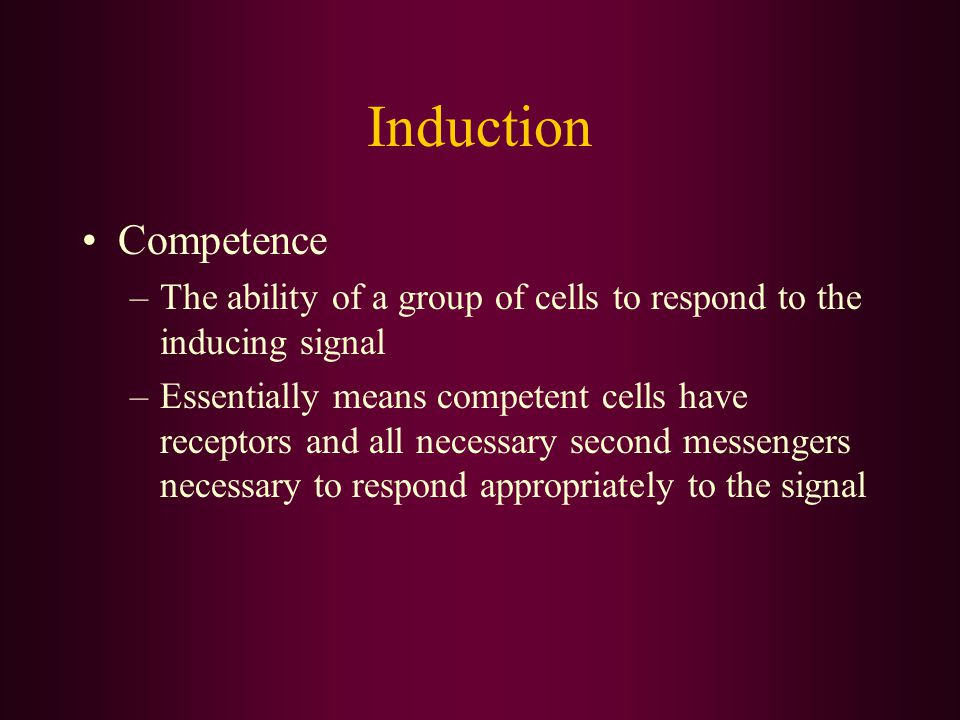 Induction

• Competence
– The ability of a group of cells to respond to the inducing signal
– Essentially means competent cells have receptors and all necessary second messengers necessary to respond appropriately to the signal